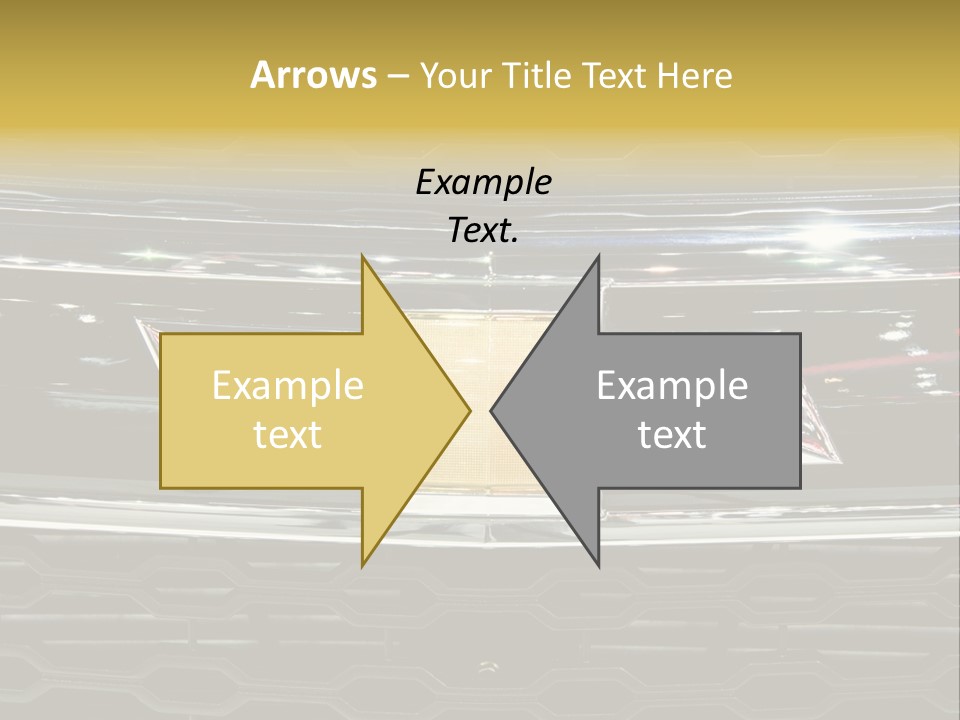 Arrows – Your Title Text Here

Example Text.

Example text

Example text